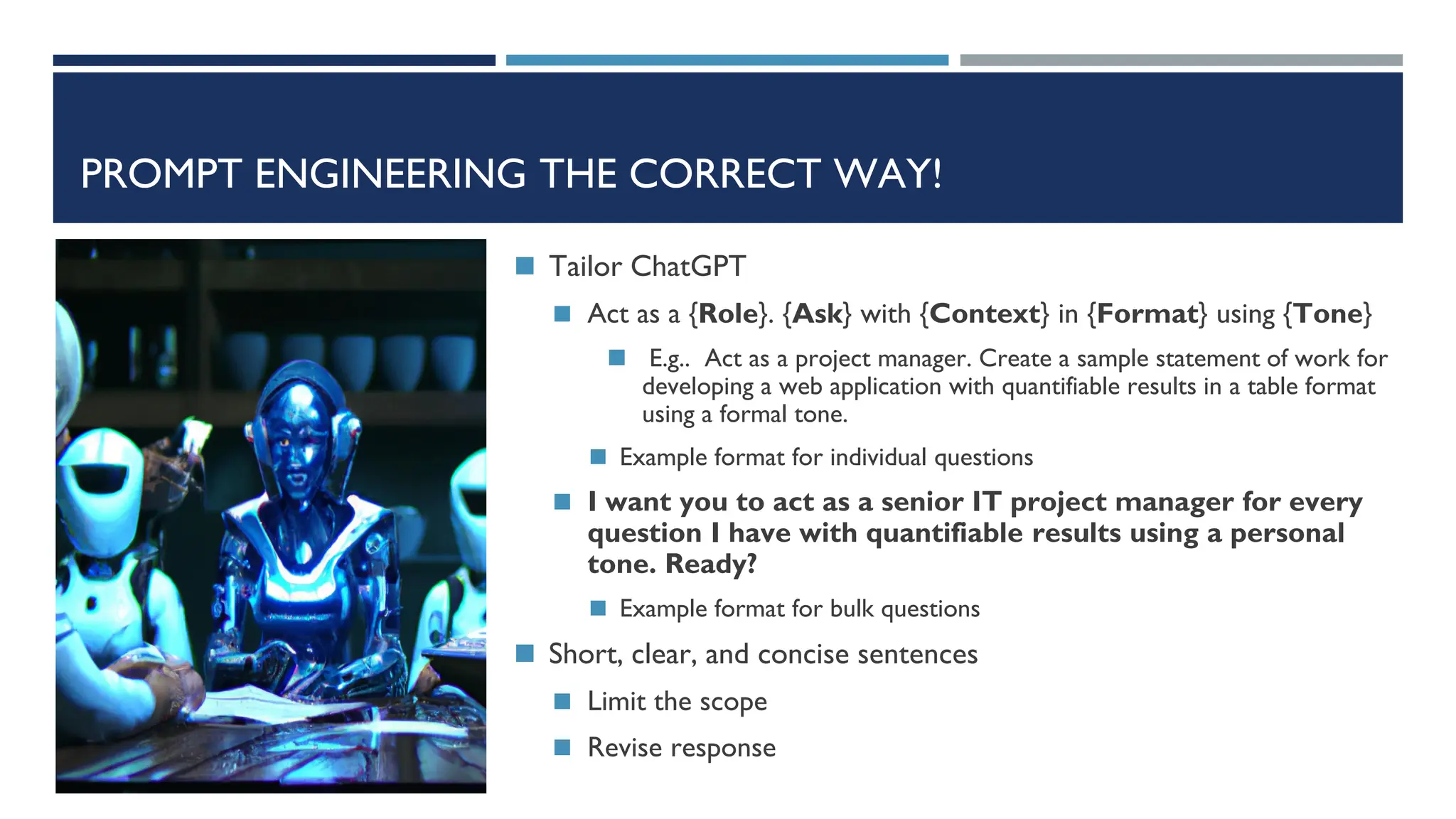 PROMPT ENGINEERING THE CORRECT WAY!

Tailor ChatGPT

Act as a {Role}. {Ask} with {Context} in {Format} using {Tone}

E.g.. Act as a project manager. Create a sample statement of work for developing a web application with quantifiable results in a table format using a formal tone.

Example format for individual questions

I want you to act as a senior IT project manager for every question I have with quantifiable results using a personal tone. Ready?

Example format for bulk questions

Short, clear, and concise sentences

Limit the scope

Revise response